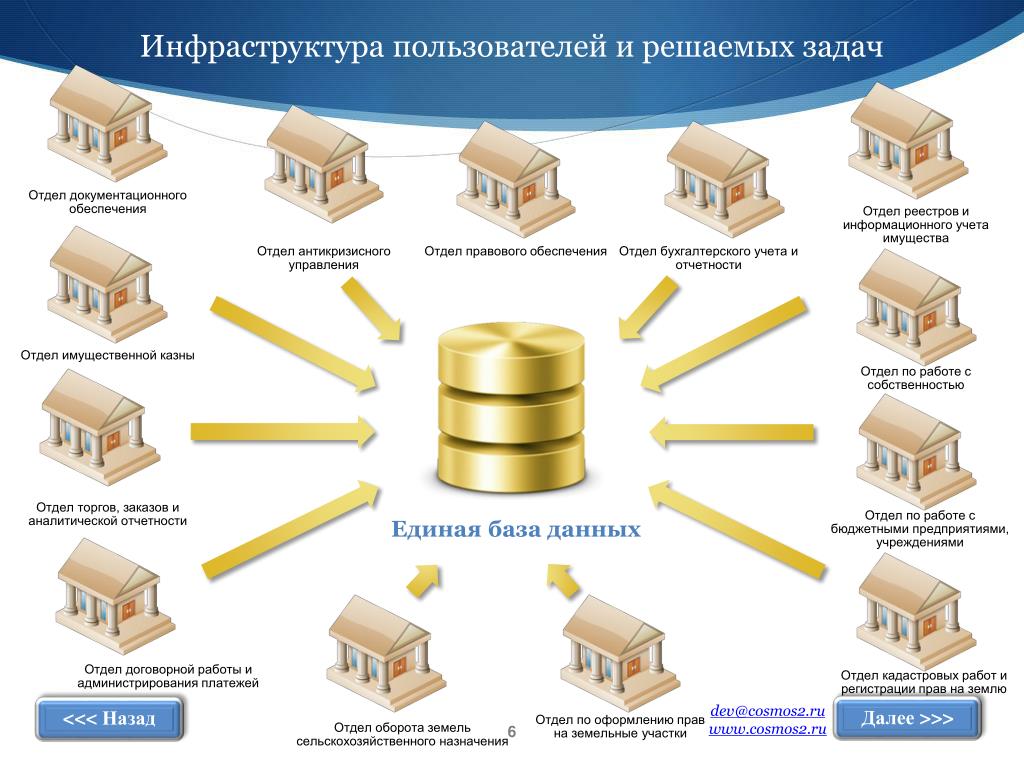 Инфраструктура пользователей и решаемых задач

Отдел документационного обеспечения

Отдел антикризисного управления

Отдел правового обеспечения

Отдел бухгалтерского учета и отчетности

Отдел реестров и информационного учета имущества

Отдел имущественной казны

Отдел по работе с собственностью

Отдел торгов, заказов и аналитической отчетности

Единая база данных

Отдел по работе с бюджетными предприятиями, учреждениями

Отдел договорной работы и администрирования платежей

Отдел кадастровых работ и регистрации прав на землю

<<< Назад

Отдел оборота земель сельскохозяйственного назначения

6

Отдел по оформлению прав на земельные участки

dev@cosmos2.ru
www.cosmos2.ru

Далее >>>